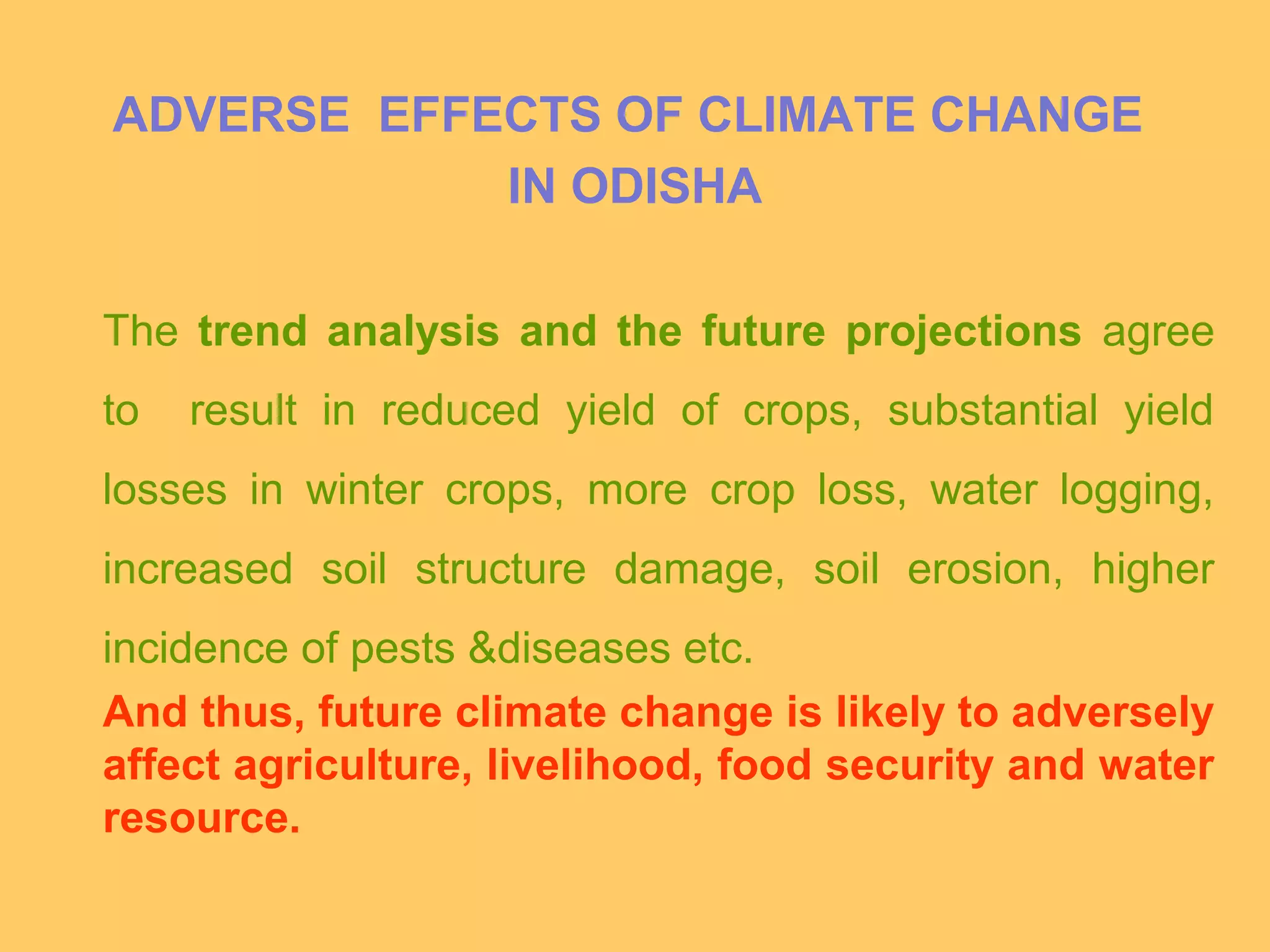 ADVERSE EFFECTS OF CLIMATE CHANGE IN ODISHA

The trend analysis and the future projections agree to result in reduced yield of crops, substantial yield losses in winter crops, more crop loss, water logging, increased soil structure damage, soil erosion, higher incidence of pests &diseases etc.

And thus, future climate change is likely to adversely affect agriculture, livelihood, food security and water resource.